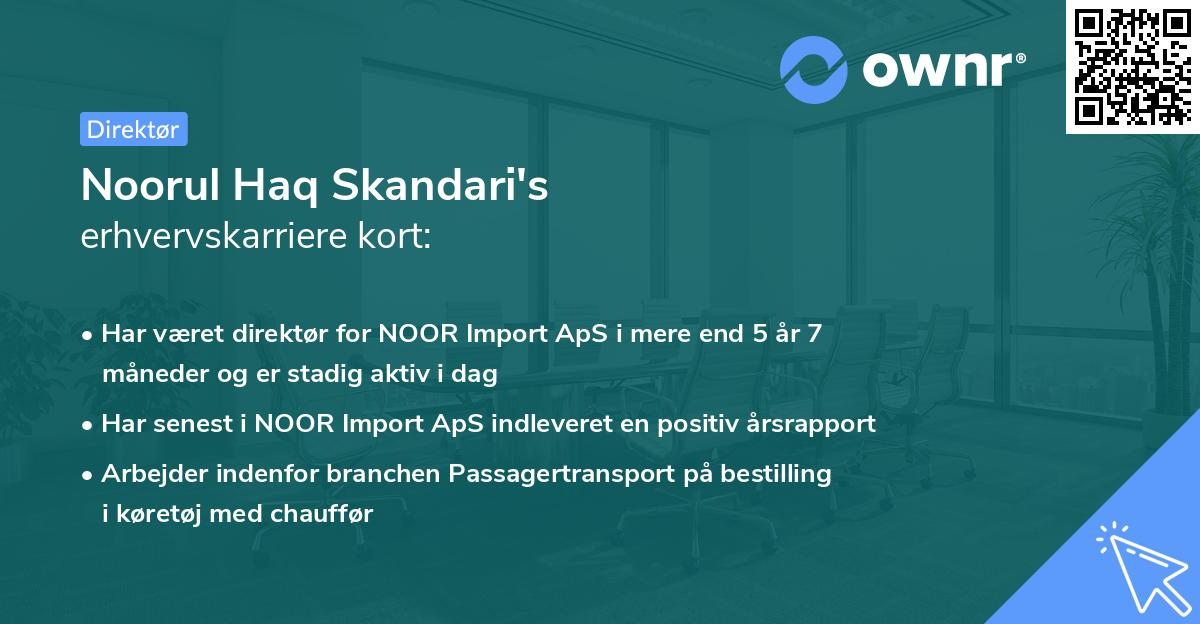 ownr®

Direktør

Noorul Haq Skandari's
erhvervskarriere kort:

• Har været direktør for NOOR Import ApS i mere end 5 år 7 måneder og er stadig aktiv i dag

• Har senest i NOOR Import ApS indleveret en positiv årsrapport

• Arbejder indenfor branchen Passagertransport på bestilling i køretøj med chauffør